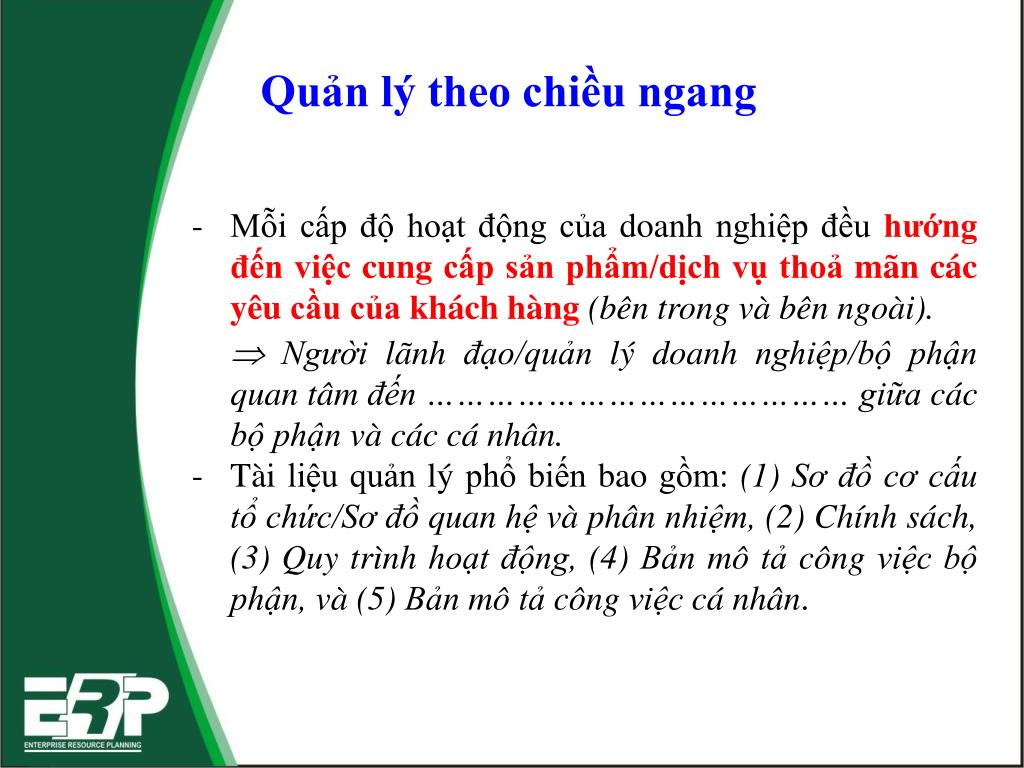 Quản lý theo chiều ngang

- Mỗi cấp độ hoạt động của doanh nghiệp đều hướng đến việc cung cấp sản phẩm/dịch vụ thoả mãn các yêu cầu của khách hàng (bên trong và bên ngoài).

$\Rightarrow$ Người lãnh đạo/quản lý doanh nghiệp/bộ phận quan tâm đến …………………………………… giữa các bộ phận và các cá nhân.

- Tài liệu quản lý phổ biến bao gồm: (1) Sơ đồ cơ cấu tổ chức/Sơ đồ quan hệ và phân nhiệm, (2) Chính sách, (3) Quy trình hoạt động, (4) Bản mô tả công việc bộ phận, và (5) Bản mô tả công việc cá nhân.

ERP
ENTERPRISE RESOURCE PLANNING